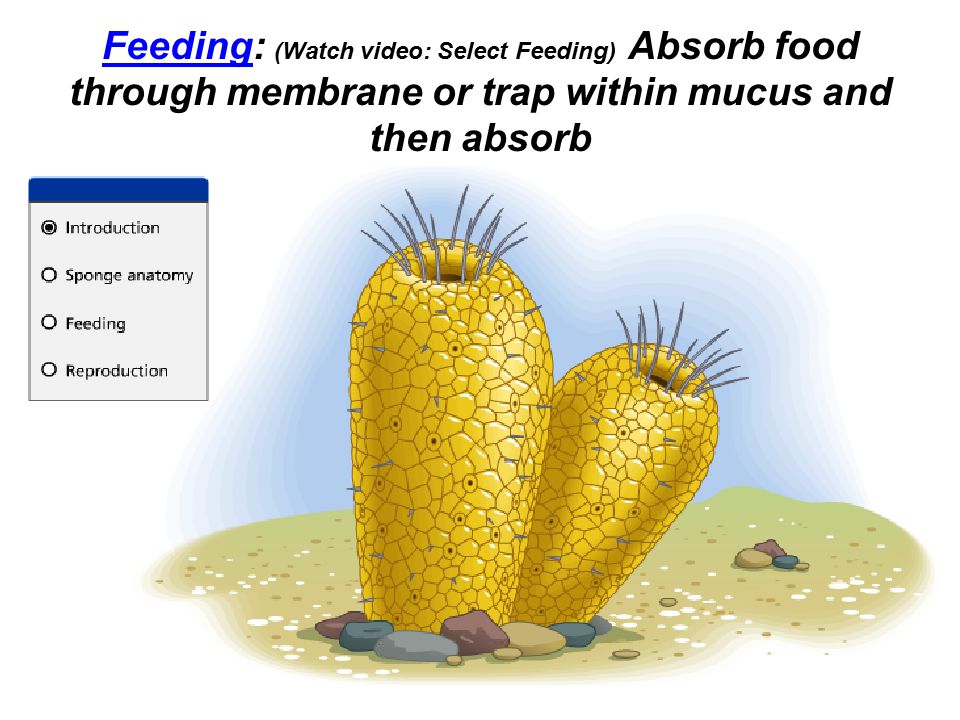 Feeding: (Watch video: Select Feeding) Absorb food through membrane or trap within mucus and then absorb

Introduction

Sponge anatomy

Feeding

Reproduction